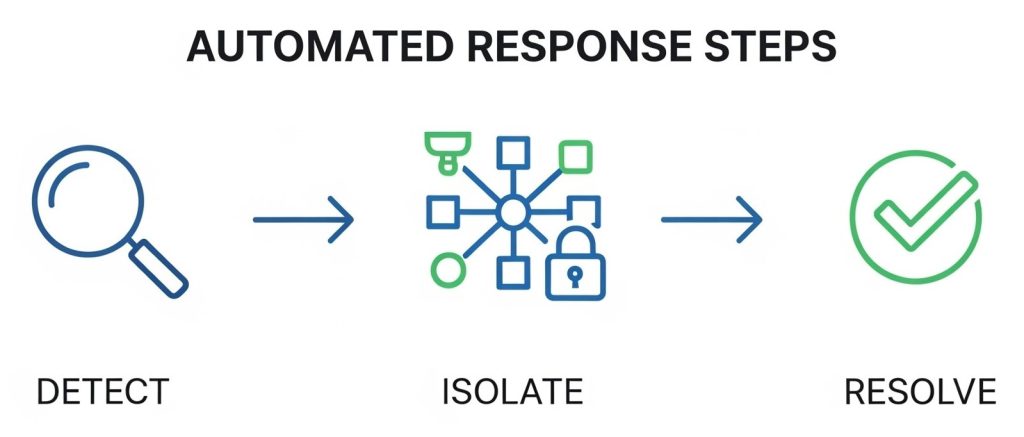 AUTOMATED RESPONSE STEPS

DETECT

ISOLATE

RESOLVE